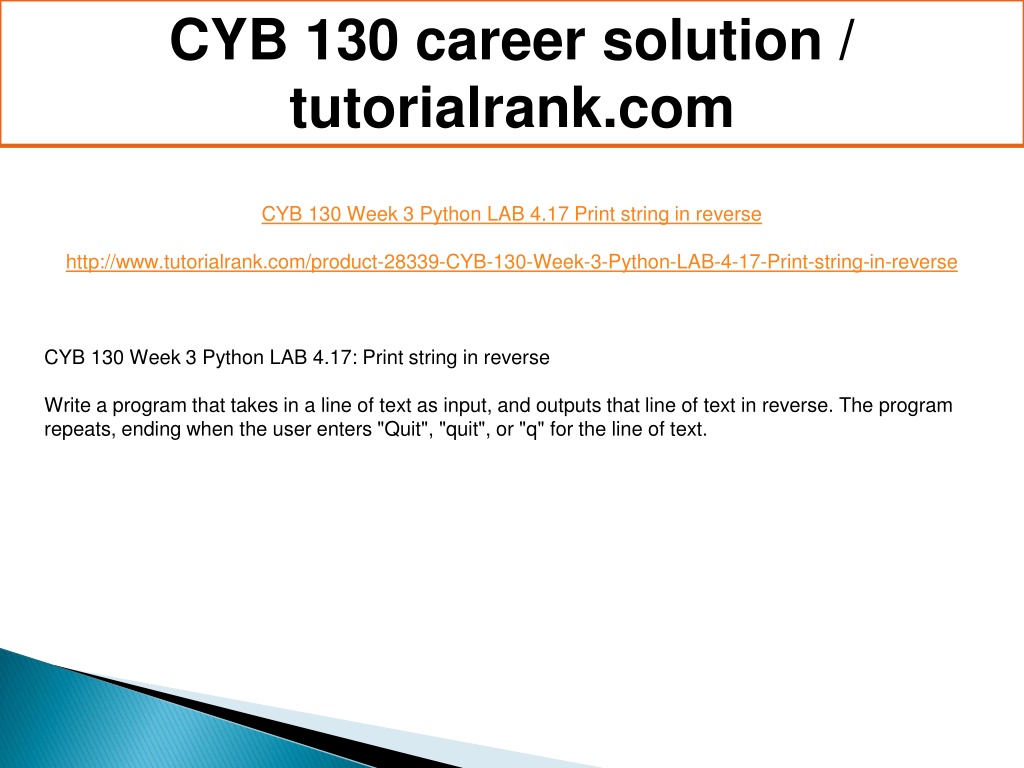 CYB 130 career solution / tutorialrank.com

CYB 130 Week 3 Python LAB 4.17 Print string in reverse

http://www.tutorialrank.com/product-28339-CYB-130-Week-3-Python-LAB-4-17-Print-string-in-reverse

CYB 130 Week 3 Python LAB 4.17: Print string in reverse

Write a program that takes in a line of text as input, and outputs that line of text in reverse. The program repeats, ending when the user enters "Quit", "quit", or "q" for the line of text.